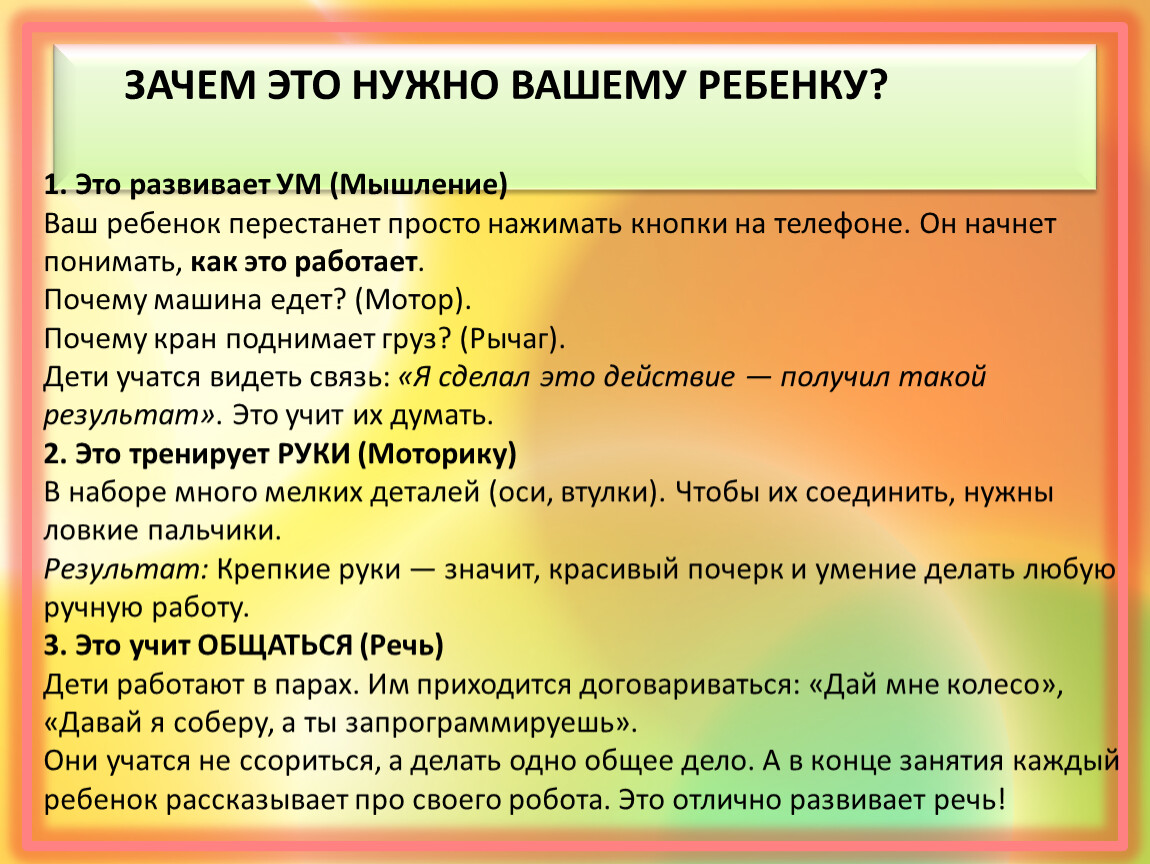 ЗАЧЕМ ЭТО НУЖНО ВАШЕМУ РЕБЕНКУ?

1. Это развивает УМ (Мышление)
Ваш ребенок перестанет просто нажимать кнопки на телефоне. Он начнет понимать, как это работает.
Почему машина едет? (Мотор).
Почему кран поднимает груз? (Рычаг).
Дети учатся видеть связь: «Я сделал это действие — получил такой результат». Это учит их думать.
2. Это тренирует РУКИ (Моторику)
В наборе много мелких деталей (оси, втулки). Чтобы их соединить, нужны ловкие пальчики.
Результат: Крепкие руки — значит, красивый почерк и умение делать любую ручную работу.
3. Это учит ОБЩАТЬСЯ (Речь)
Дети работают в парах. Им приходится договариваться: «Дай мне колесо», «Давай я соберу, а ты запрограммируешь».
Они учатся не ссориться, а делать одно общее дело. А в конце занятия каждый ребенок рассказывает про своего робота. Это отлично развивает речь!